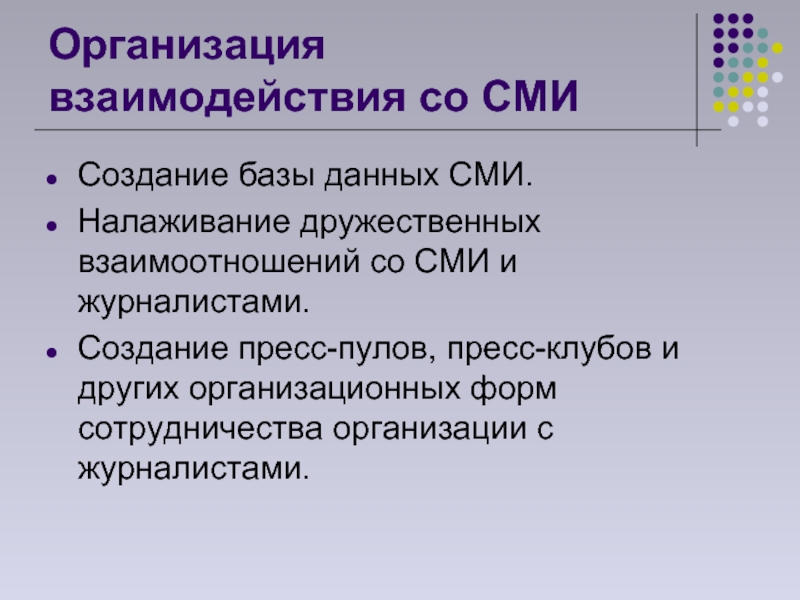 Организация взаимодействия со СМИ

- Создание базы данных СМИ.
- Налаживание дружественных взаимоотношений со СМИ и журналистами.
- Создание пресс-пулов, пресс-клубов и других организационных форм сотрудничества организации с журналистами.